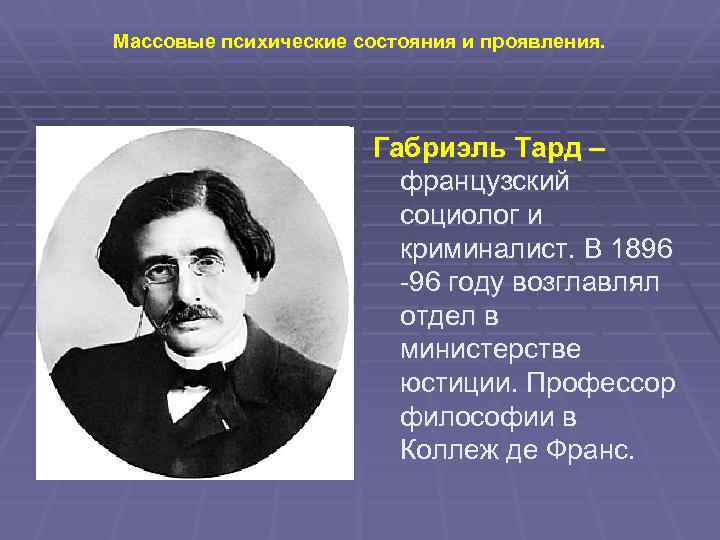 Массовые психические состояния и проявления.

Габриэль Тард – французский социолог и криминалист. В 1896 -96 году возглавлял отдел в министерстве юстиции. Профессор философии в Коллеж де Франс.